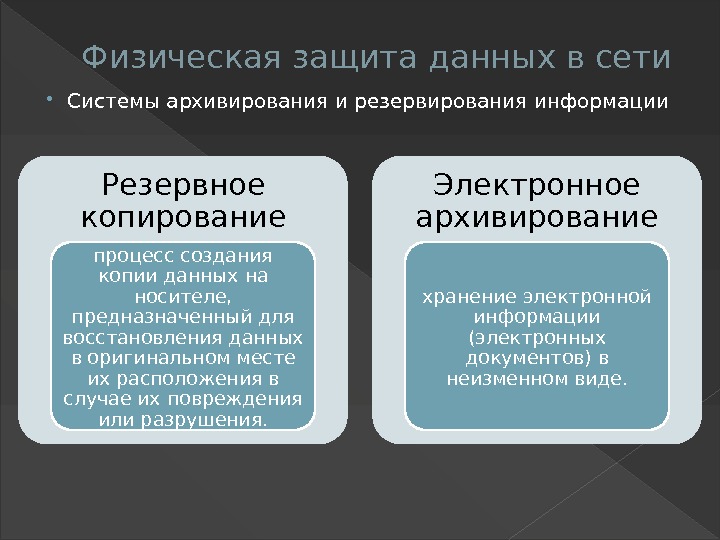 Физическая защита данных в сети

Системы архивирования и резервирования информации

Резервное копирование

процесс создания копии данных на носителе, предназначенный для восстановления данных в оригинальном месте их расположения в случае их повреждения или разрушения.

Электронное архивирование

хранение электронной информации (электронных документов) в неизменном виде.